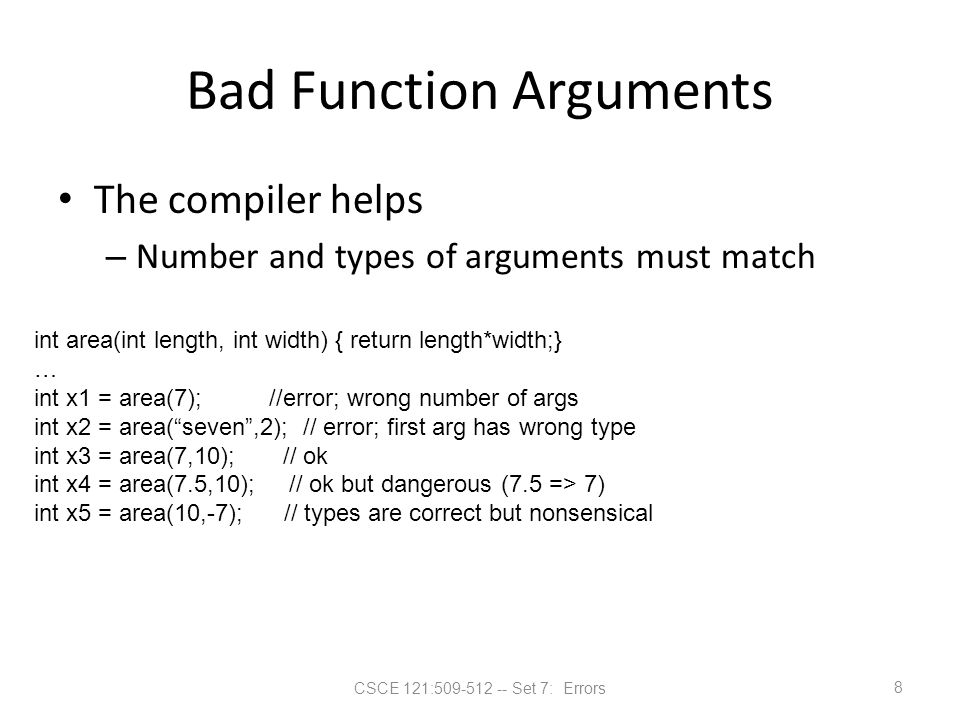 Bad Function Arguments

• The compiler helps
– Number and types of arguments must match

int area(int length, int width) { return length*width;}
…
int x1 = area(7); //error; wrong number of args
int x2 = area(“seven”,2); // error; first arg has wrong type
int x3 = area(7,10); // ok
int x4 = area(7.5,10); // ok but dangerous (7.5 => 7)
int x5 = area(10,-7); // types are correct but nonsensical

CSCE 121:509-512 -- Set 7: Errors

8